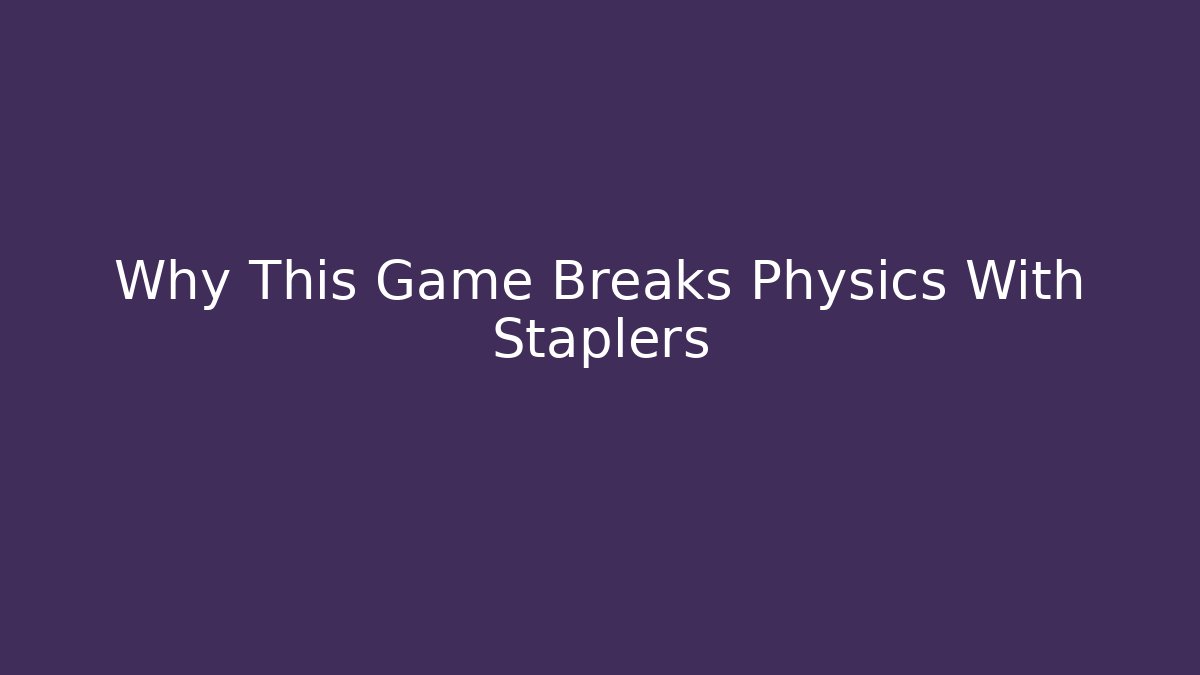 Why This Game Breaks Physics With Staplers